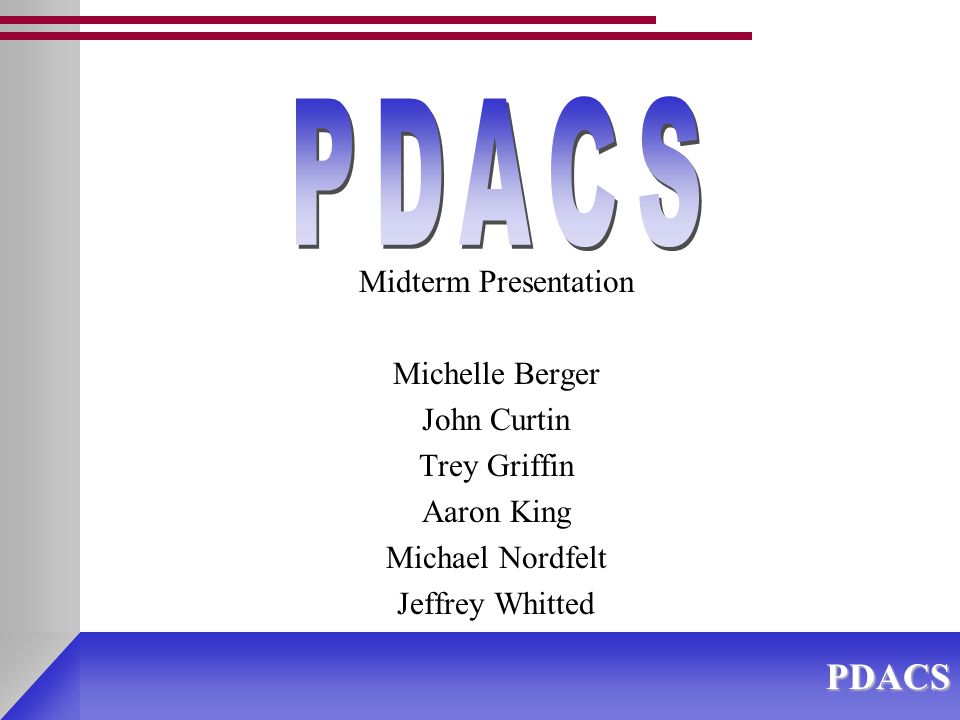 PDACS

Midterm Presentation

Michelle Berger
John Curtin
Trey Griffin
Aaron King
Michael Nordfelt
Jeffrey Whitted

PDACS